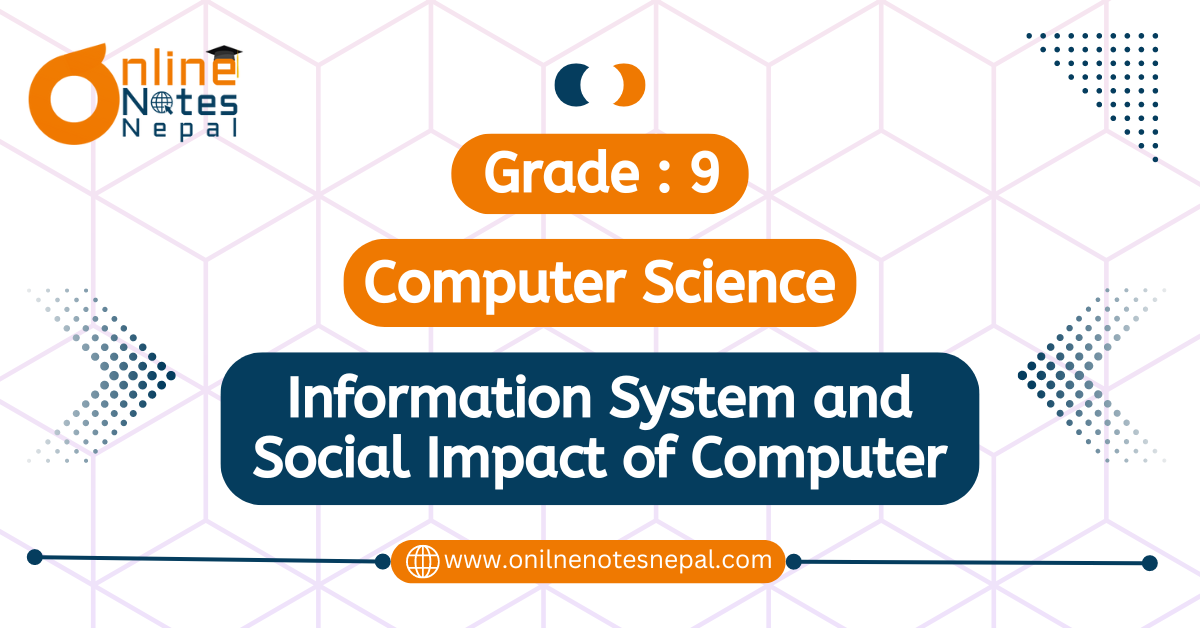 Online Notes Nepal

Grade : 9

Computer Science

Information System and Social Impact of Computer

www.onilnenotesnepal.com